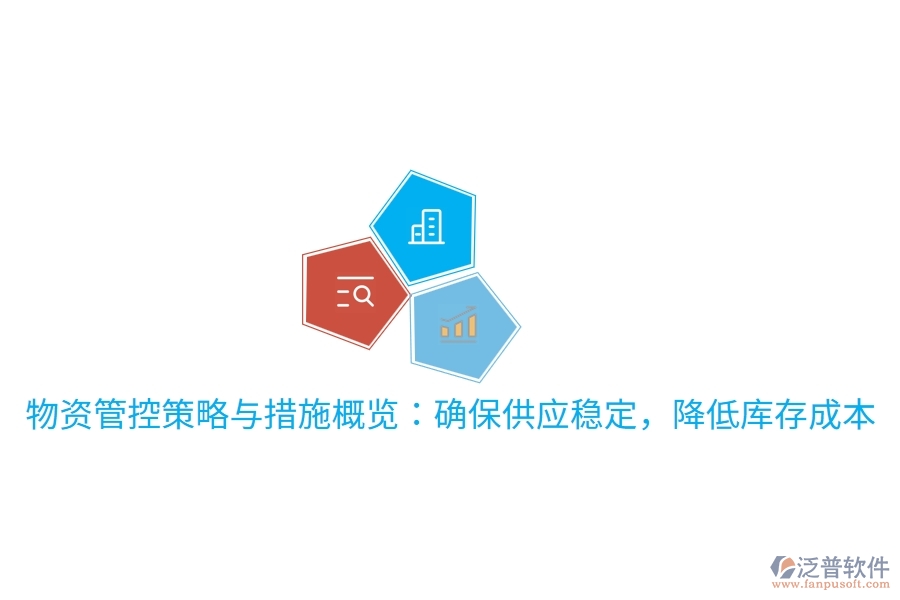 物资管控策略与措施概览：确保供应稳定，降低库存成本

泛普软件
www.fanpusoft.com